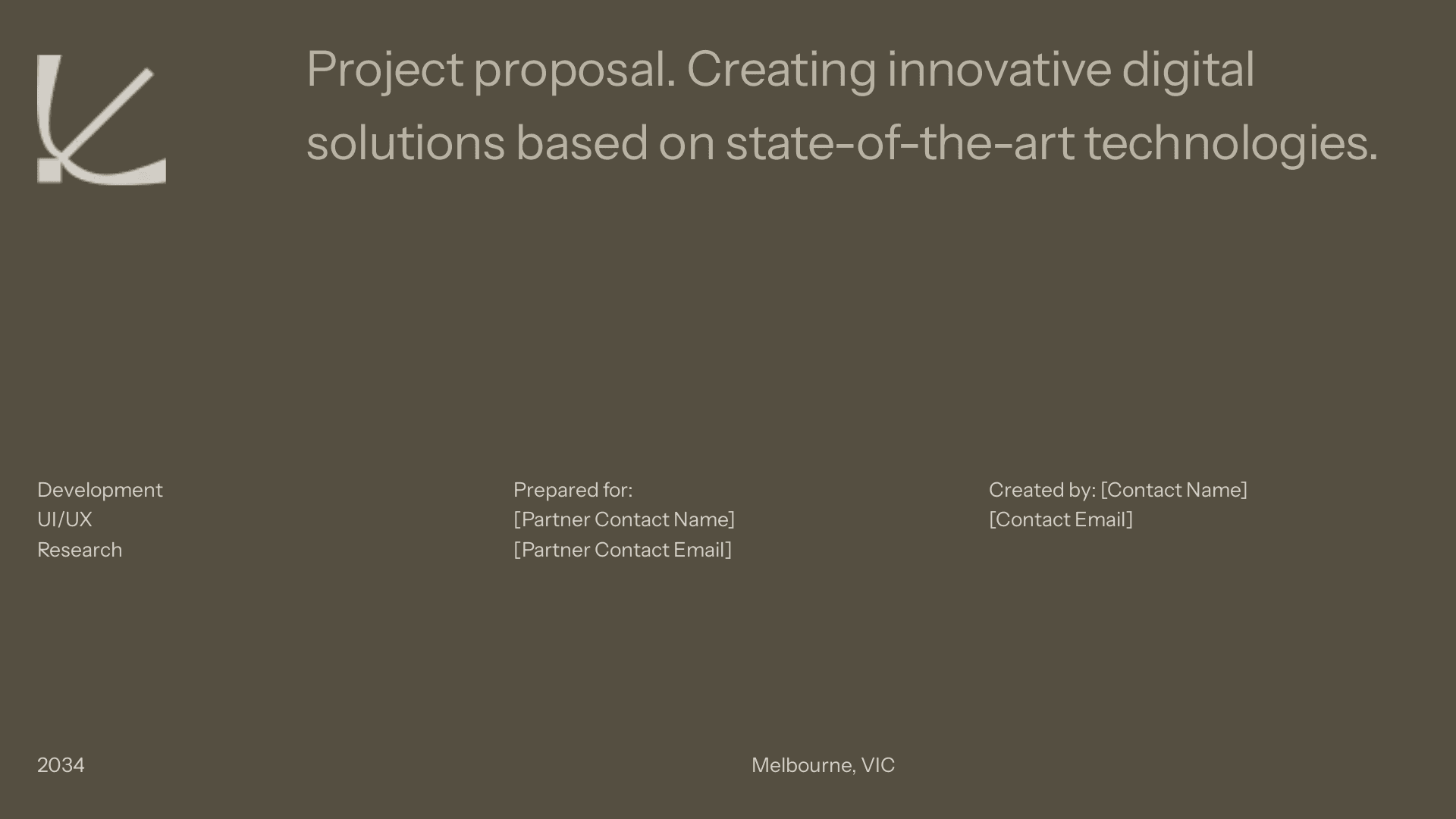 Project proposal. Creating innovative digital solutions based on state-of-the-art technologies.

Development
UI/UX
Research

Prepared for:
[Partner Contact Name]
[Partner Contact Email]

Created by: [Contact Name]
[Contact Email]

2034

Melbourne, VIC